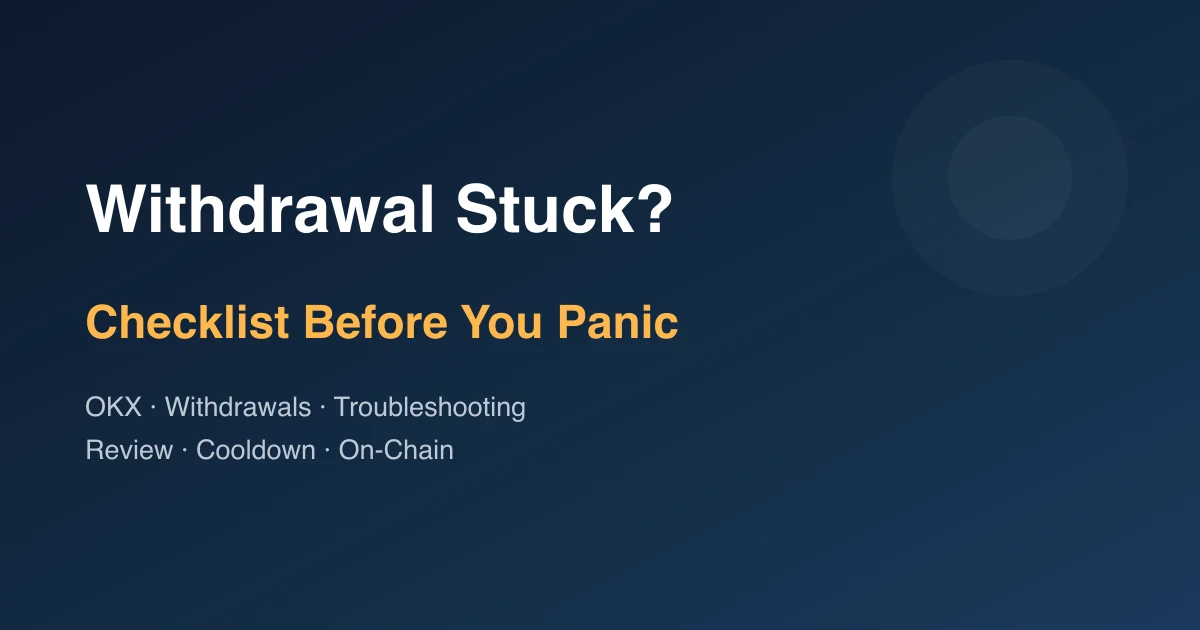 Withdrawal Stuck?

Checklist Before You Panic

OKX · Withdrawals · Troubleshooting
Review · Cooldown · On-Chain